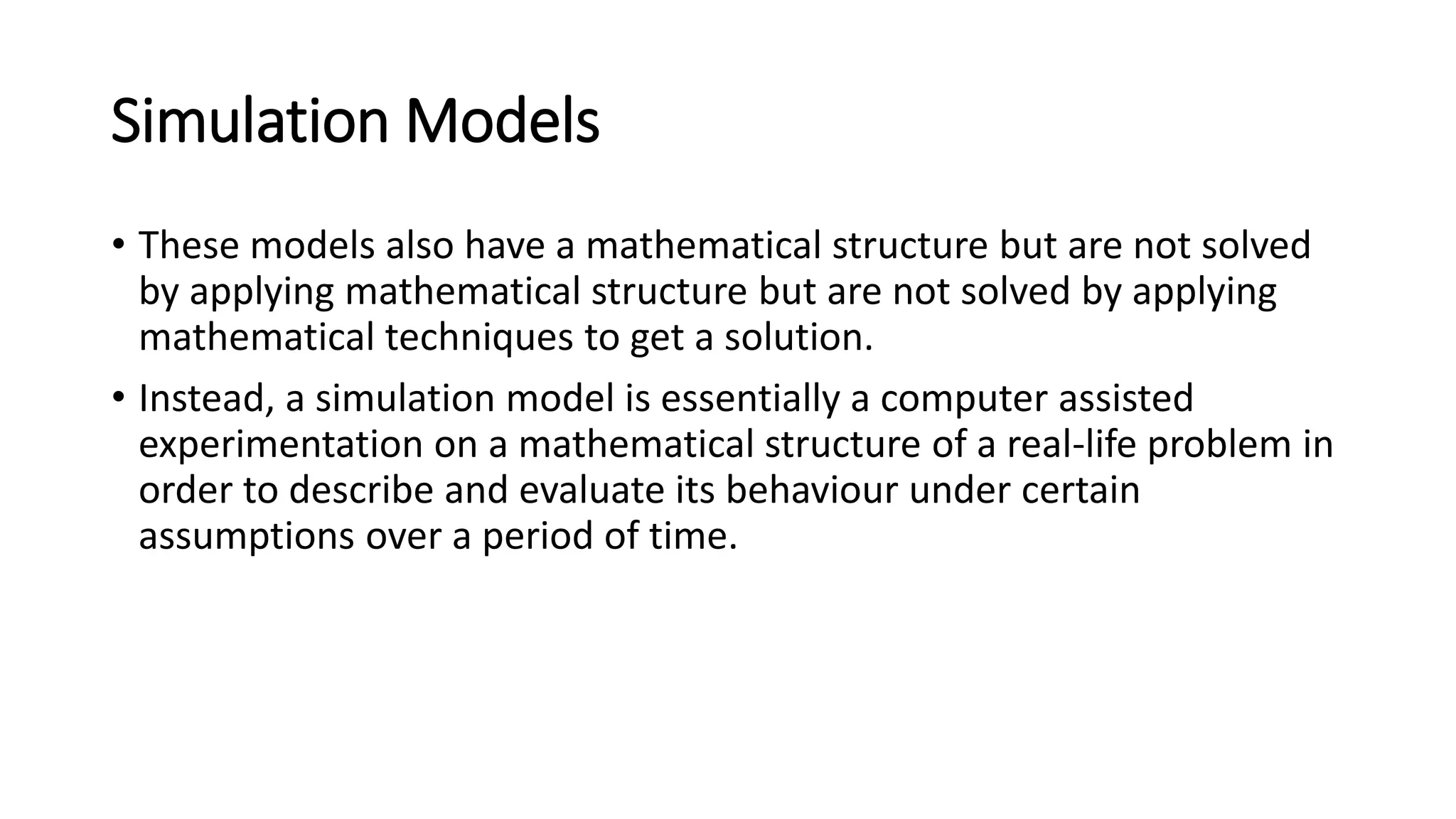 Simulation Models

• These models also have a mathematical structure but are not solved by applying mathematical structure but are not solved by applying mathematical techniques to get a solution.

• Instead, a simulation model is essentially a computer assisted experimentation on a mathematical structure of a real-life problem in order to describe and evaluate its behaviour under certain assumptions over a period of time.